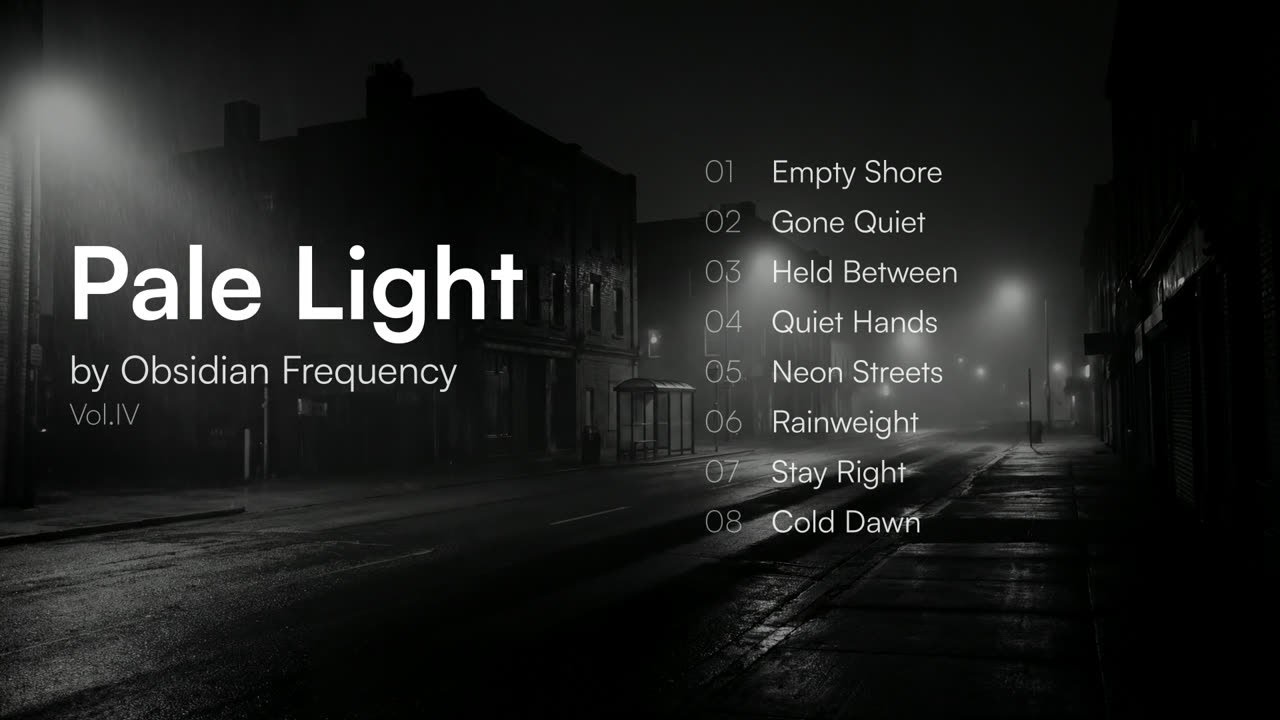 Pale Light
by Obsidian Frequency
Vol.IV

01 Empty Shore
02 Gone Quiet
03 Held Between
04 Quiet Hands
05 Neon Streets
06 Rainweight
07 Stay Right
08 Cold Dawn